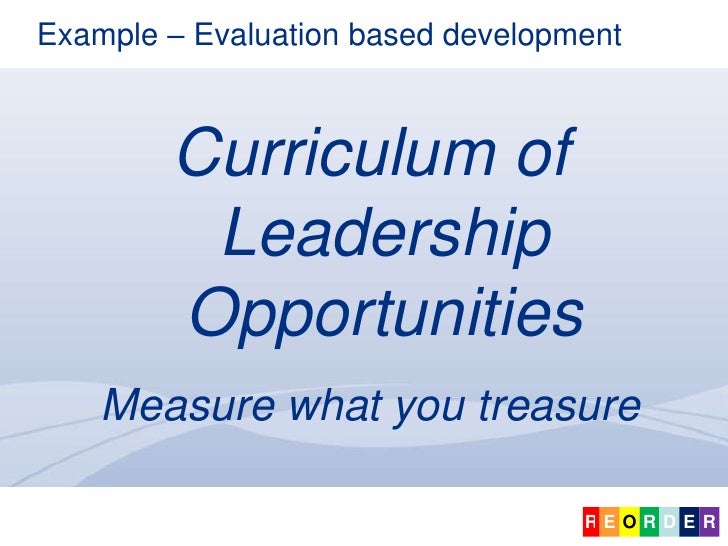 Example – Evaluation based development

Curriculum of Leadership Opportunities

Measure what you treasure

REORDER